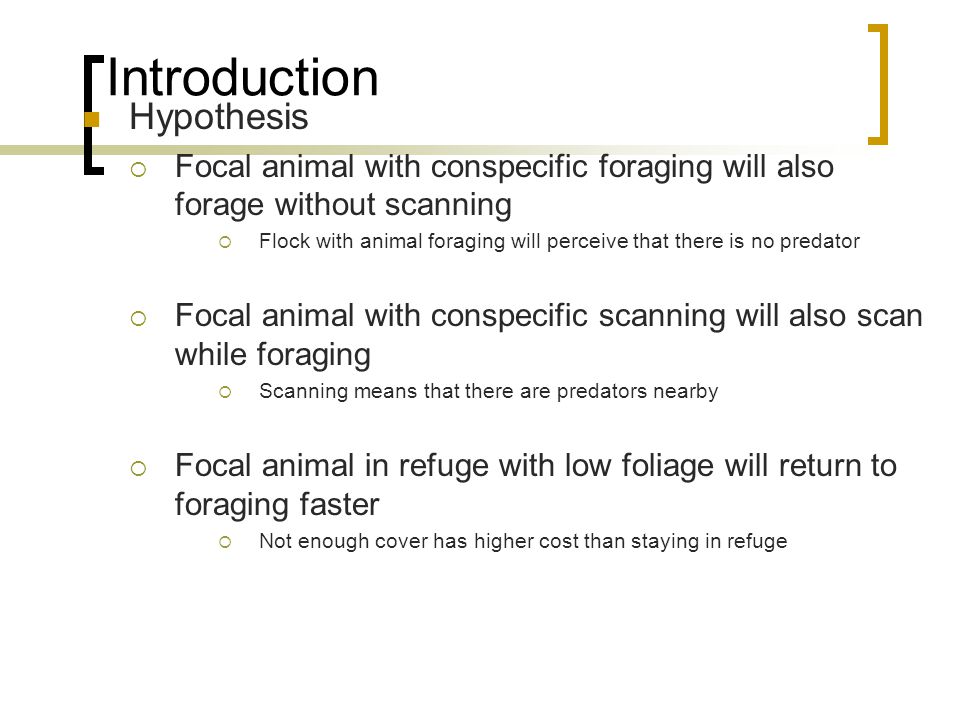 Introduction

Hypothesis

Focal animal with conspecific foraging will also forage without scanning

Flock with animal foraging will perceive that there is no predator

Focal animal with conspecific scanning will also scan while foraging

Scanning means that there are predators nearby

Focal animal in refuge with low foliage will return to foraging faster

Not enough cover has higher cost than staying in refuge